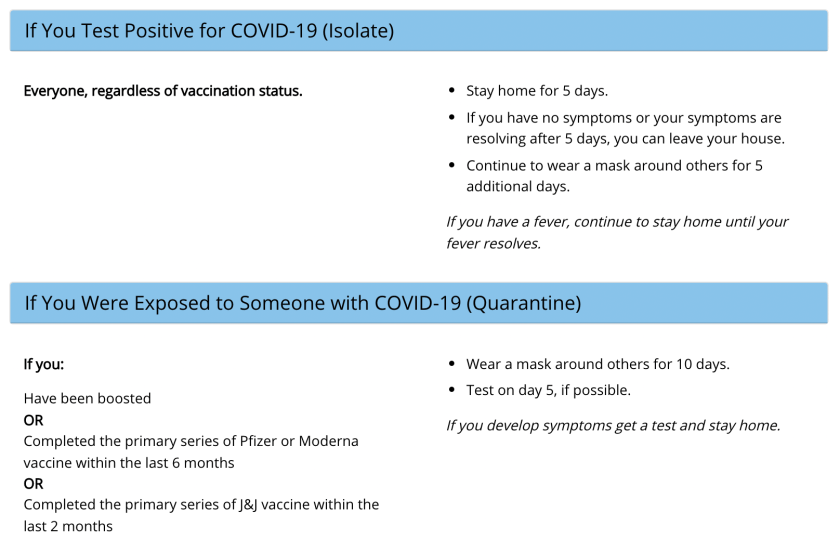 If You Test Positive for COVID-19 (Isolate)

Everyone, regardless of vaccination status.

- Stay home for 5 days.
- If you have no symptoms or your symptoms are resolving after 5 days, you can leave your house.
- Continue to wear a mask around others for 5 additional days.

If you have a fever, continue to stay home until your fever resolves.

If You Were Exposed to Someone with COVID-19 (Quarantine)

If you:

Have been boosted
OR
Completed the primary series of Pfizer or Moderna vaccine within the last 6 months
OR
Completed the primary series of J&J vaccine within the last 2 months

- Wear a mask around others for 10 days.
- Test on day 5, if possible.

If you develop symptoms get a test and stay home.